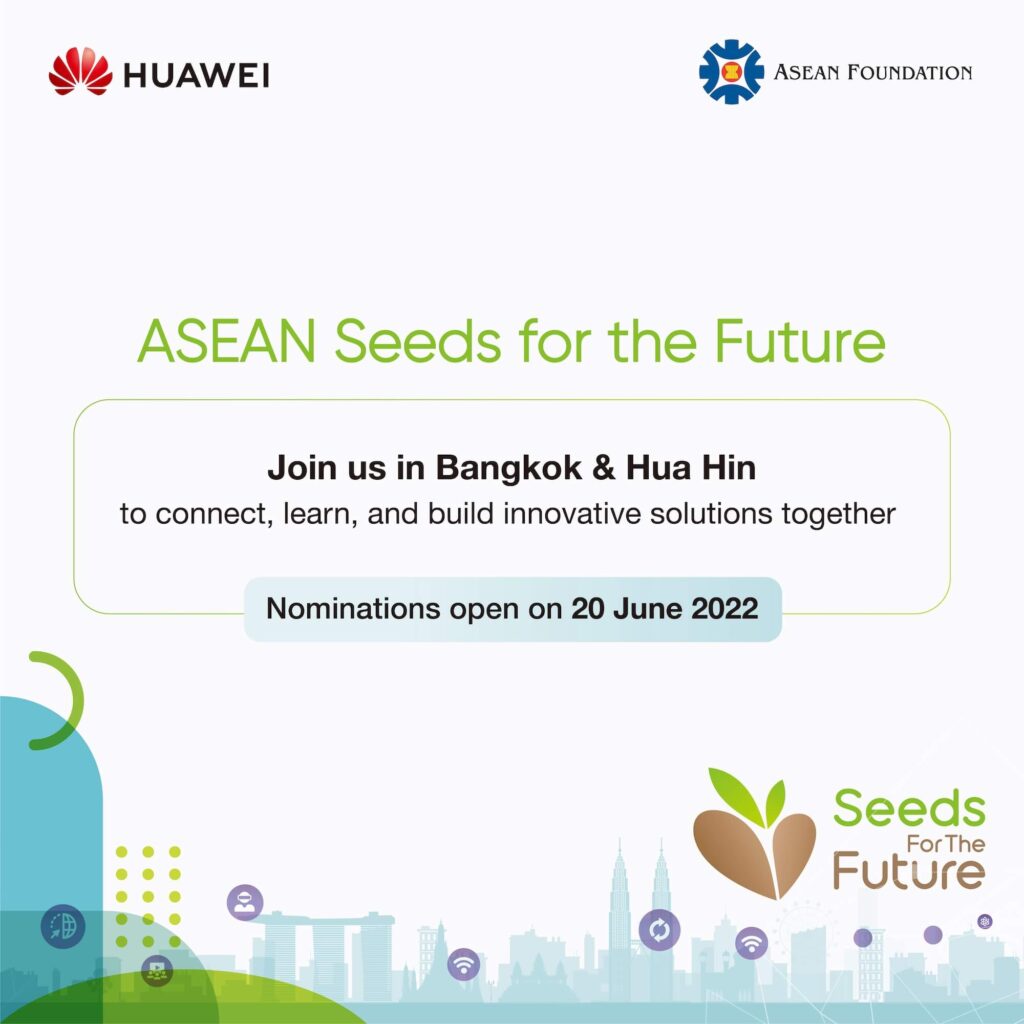 HUAWEI

ASEAN FOUNDATION

ASEAN Seeds for the Future

Join us in Bangkok & Hua Hin
to connect, learn, and build innovative solutions together

Nominations open on 20 June 2022

Seeds For The Future